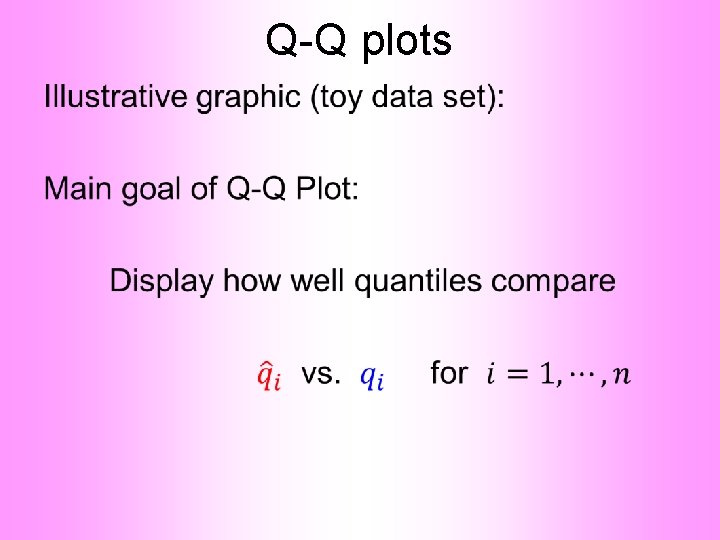 Q-Q plots

Illustrative graphic (toy data set):

Main goal of Q-Q Plot:

Display how well quantiles compare

$\hat{q}_i$ vs. $q_i$ for $i = 1, \cdots, n$